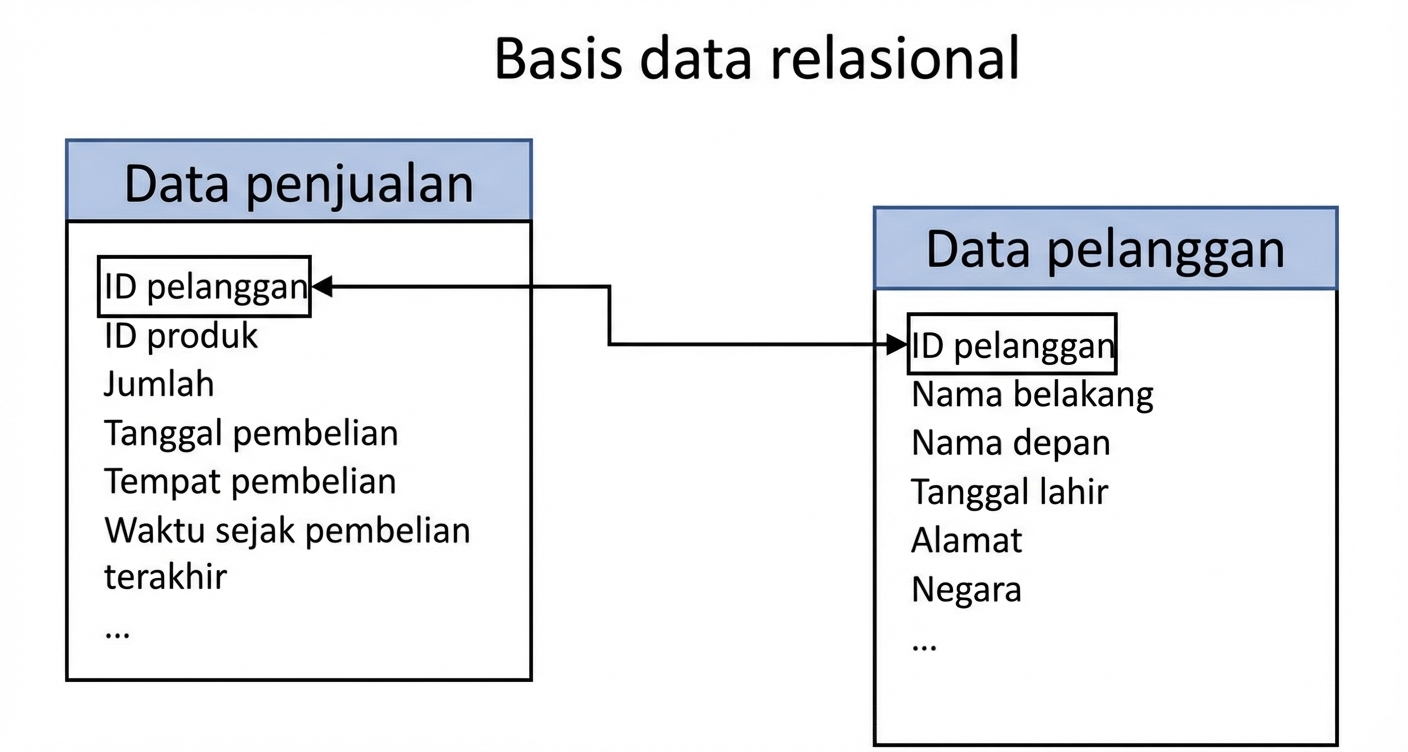 Basis data relasional

Data penjualan

ID pelanggan
ID produk
Jumlah
Tanggal pembelian
Tempat pembelian
Waktu sejak pembelian terakhir
...

Data pelanggan

ID pelanggan
Nama belakang
Nama depan
Tanggal lahir
Alamat
Negara
...